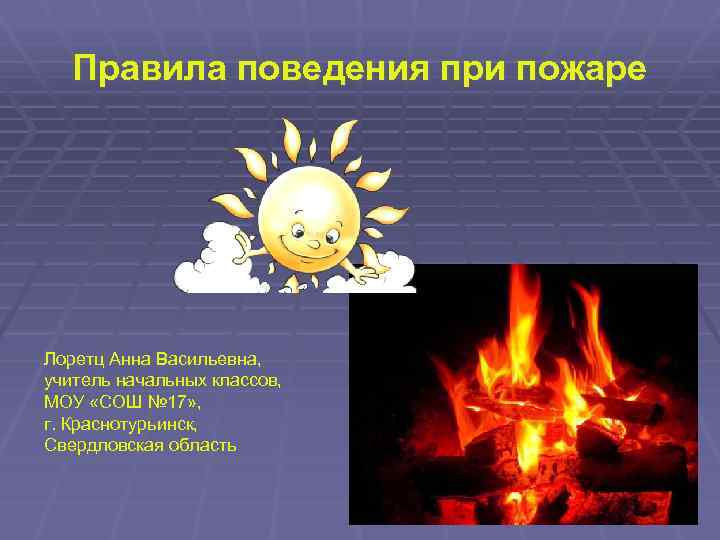 Правила поведения при пожаре

Лоретц Анна Васильевна,
учитель начальных классов,
МОУ «СОШ №17»,
г. Краснотурьинск,
Свердловская область